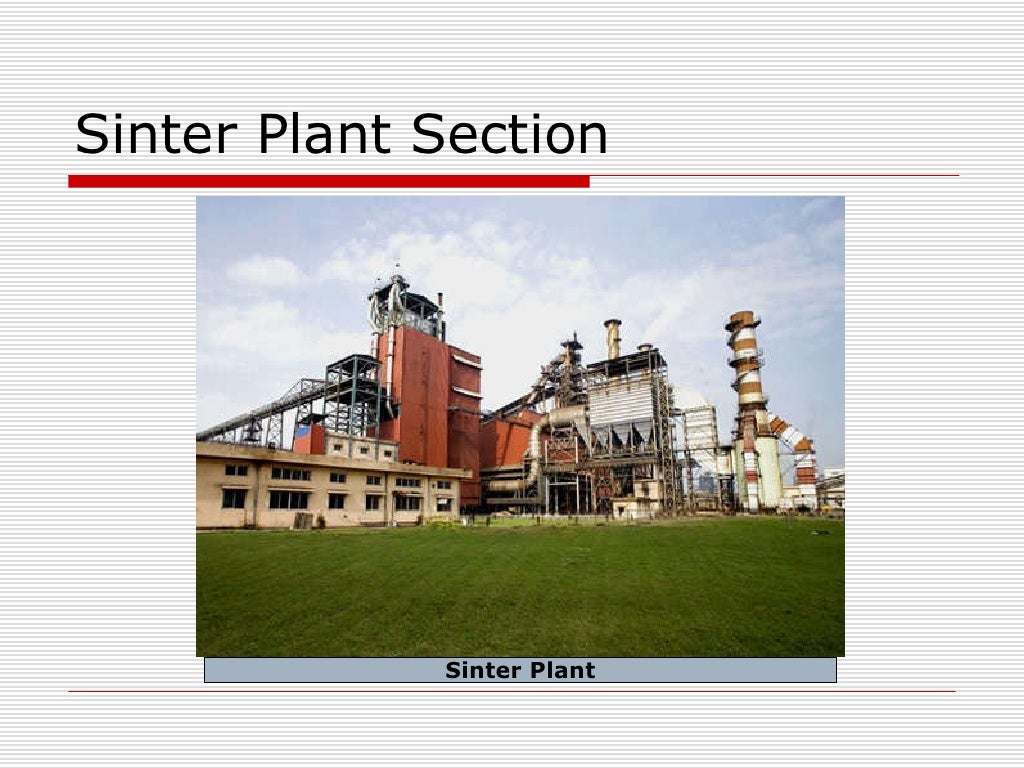 Sinter Plant Section

Sinter Plant